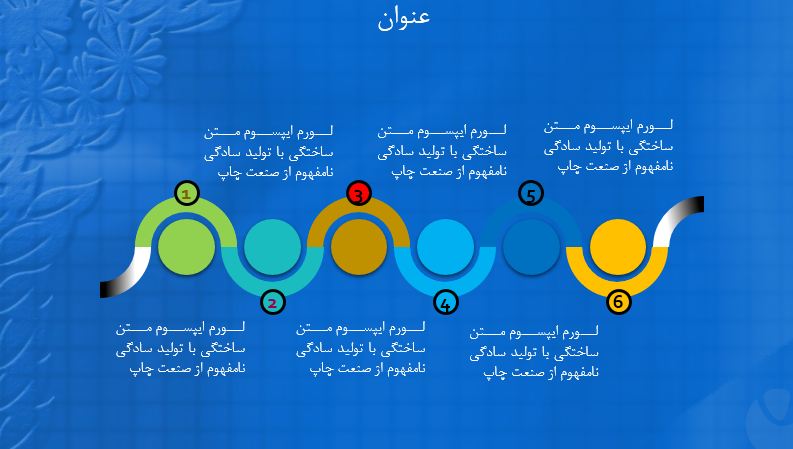 عنوان

لورم ایپسوم متن ساختگی با تولید سادگی نامفهوم از صنعت چاپ

لورم ایپسوم متن ساختگی با تولید سادگی نامفهوم از صنعت چاپ

لورم ایپسوم متن ساختگی با تولید سادگی نامفهوم از صنعت چاپ

1

3

5

2

4

6

لورم ایپسوم متن ساختگی با تولید سادگی نامفهوم از صنعت چاپ

لورم ایپسوم متن ساختگی با تولید سادگی نامفهوم از صنعت چاپ

لورم ایپسوم متن ساختگی با تولید سادگی نامفهوم از صنعت چاپ